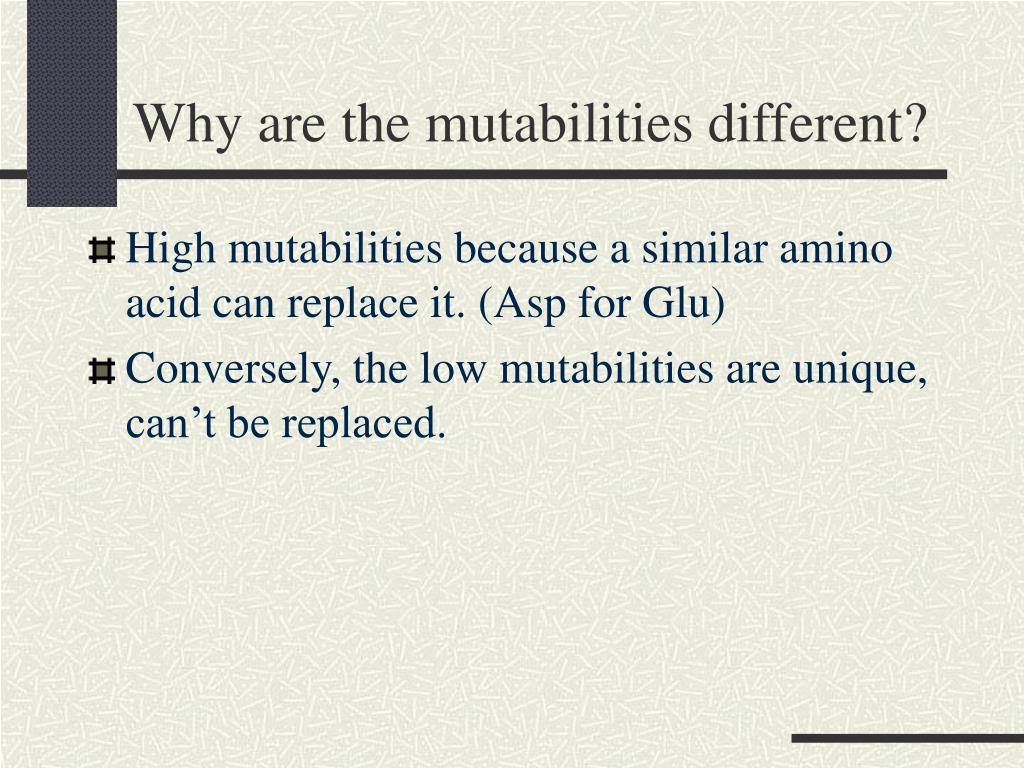 Why are the mutabilities different?

High mutabilities because a similar amino acid can replace it. (Asp for Glu)

Conversely, the low mutabilities are unique, can’t be replaced.